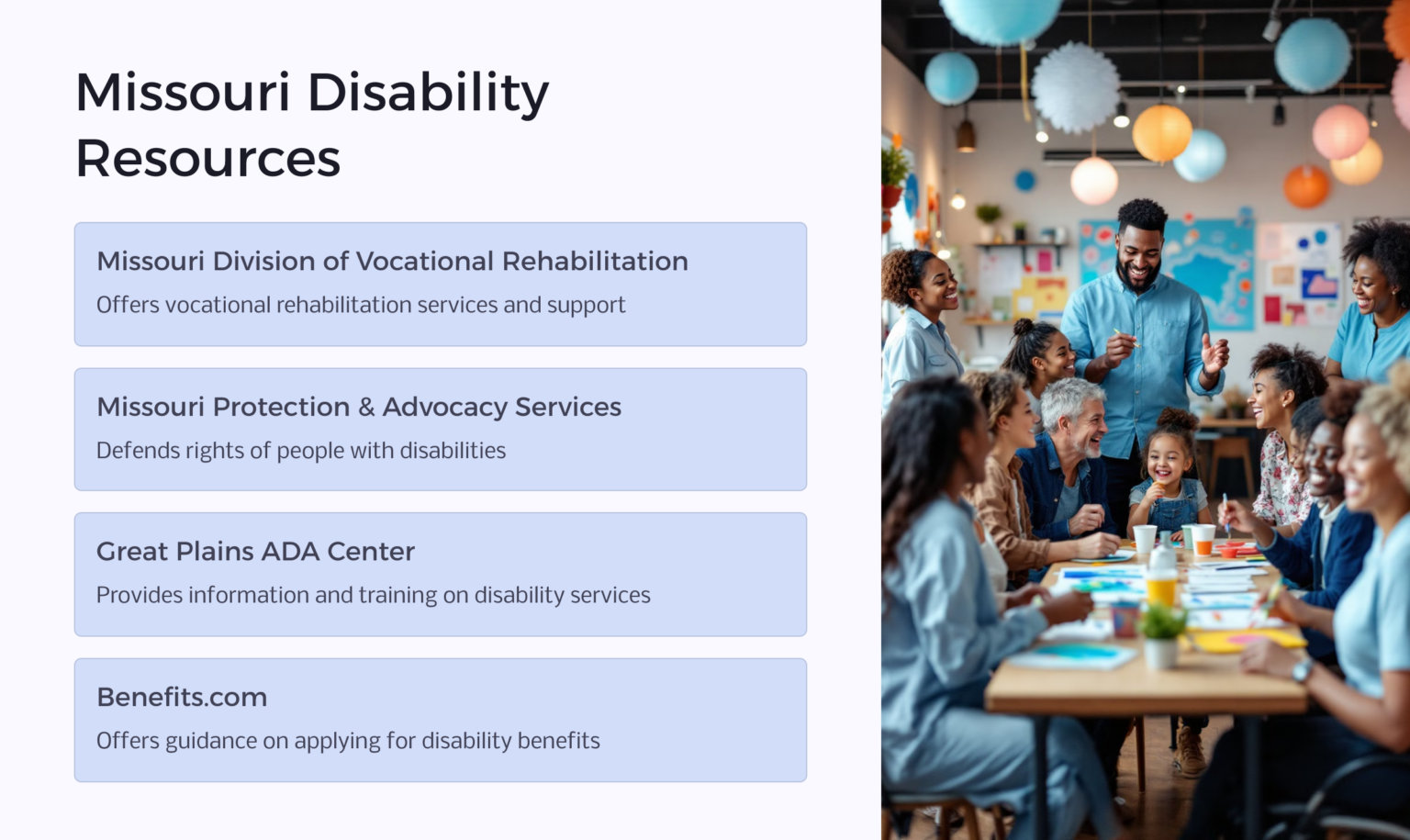 Missouri Disability Resources

Missouri Division of Vocational Rehabilitation

Offers vocational rehabilitation services and support

Missouri Protection & Advocacy Services

Defends rights of people with disabilities

Great Plains ADA Center

Provides information and training on disability services

Benefits.com

Offers guidance on applying for disability benefits